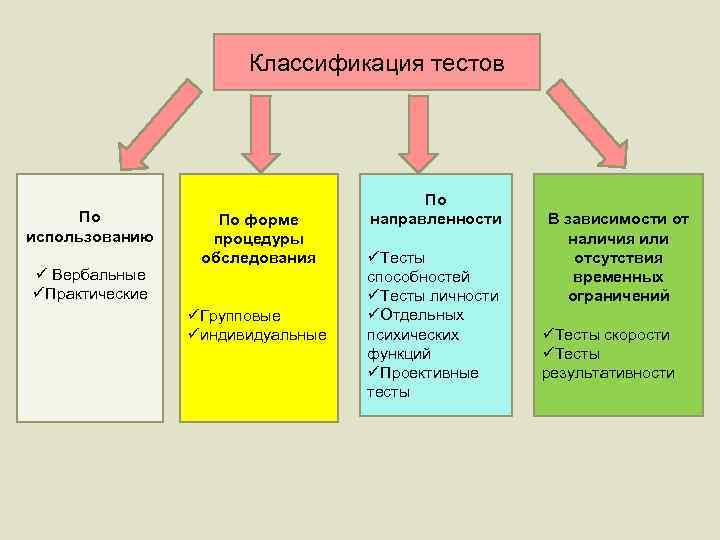 Классификация тестов

По использованию

✓ Вербальные
✓Практические

По форме процедуры обследования

✓Групповые
✓индивидуальные

По направленности

✓Тесты способностей
✓Тесты личности
✓Отдельных психических функций
✓Проективные тесты

В зависимости от наличия или отсутствия временных ограничений

✓Тесты скорости
✓Тесты результативности